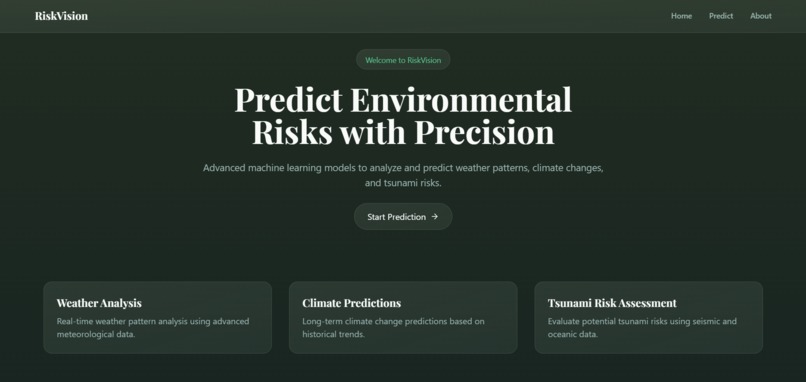 RiskVision

Home Predict About

Welcome to RiskVision

Predict Environmental Risks with Precision

Advanced machine learning models to analyze and predict weather patterns, climate changes, and tsunami risks.

Start Prediction →

Weather Analysis

Real-time weather pattern analysis using advanced meteorological data.

Climate Predictions

Long-term climate change predictions based on historical trends.

Tsunami Risk Assessment

Evaluate potential tsunami risks using seismic and oceanic data.